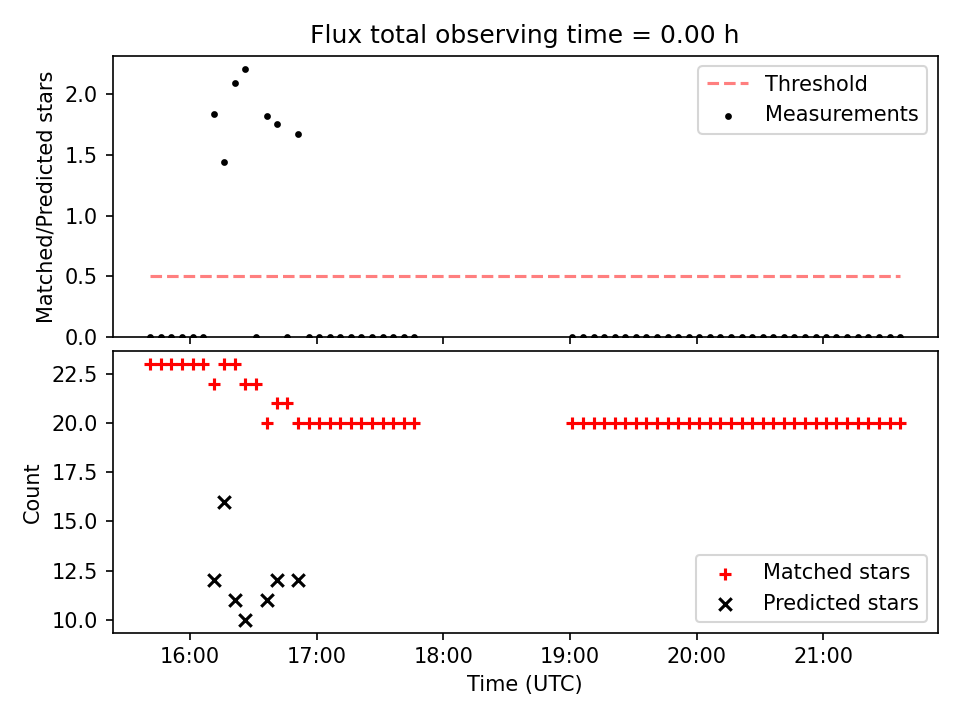 Flux total observing time = 0.00 h

Matched/Predicted stars

2.0
1.5
1.0
0.5
0.0

Threshold
Measurements

Count

22.5
20.0
17.5
15.0
12.5
10.0

Matched stars
Predicted stars

16:00
17:00
18:00
19:00
20:00
21:00

Time (UTC)